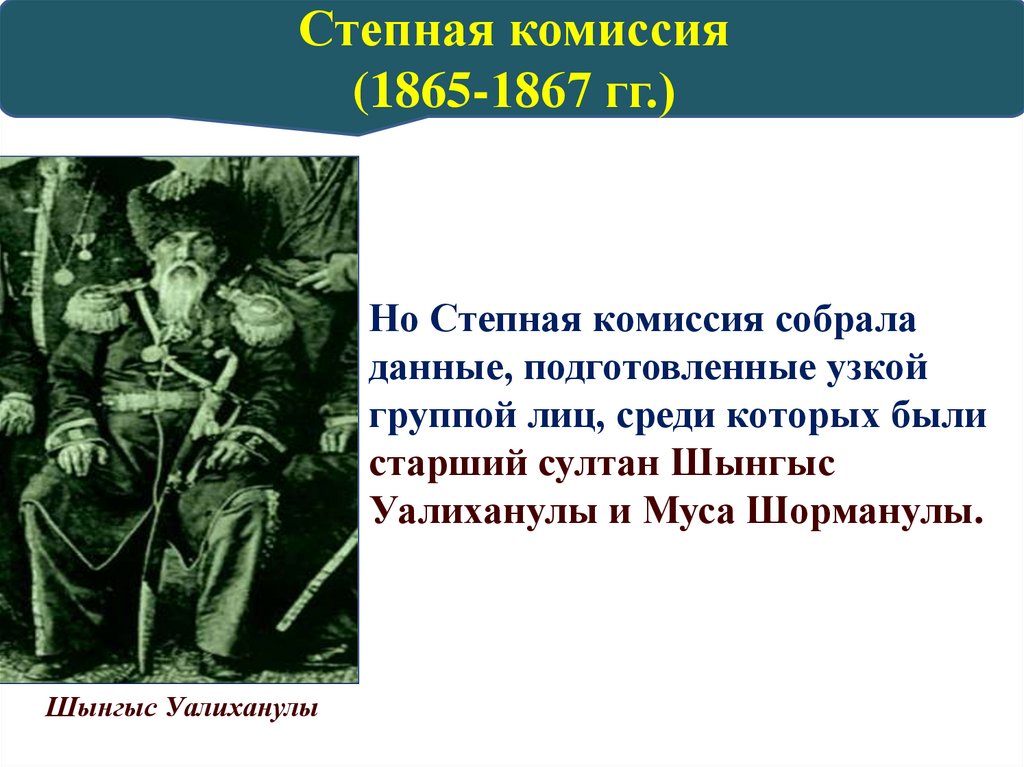 Степная комиссия
(1865-1867 гг.)

Но Степная комиссия собрала данные, подготовленные узкой группой лиц, среди которых были старший султан Шынгыс Уалиханулы и Муса Шорманулы.

Шынгыс Уалиханулы